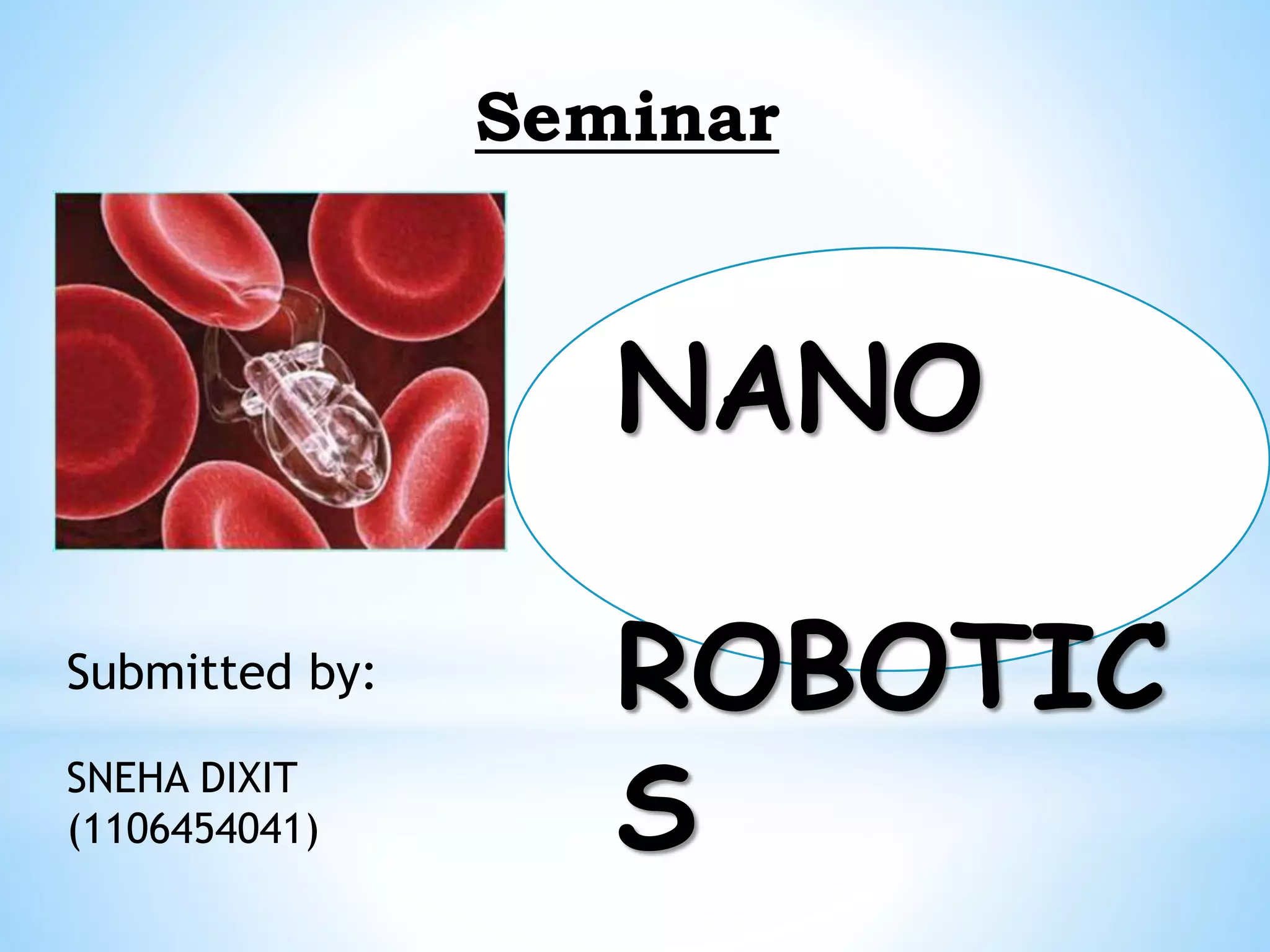 Seminar

NANO

ROBOTICS

Submitted by:

SNEHA DIXIT
(1106454041)